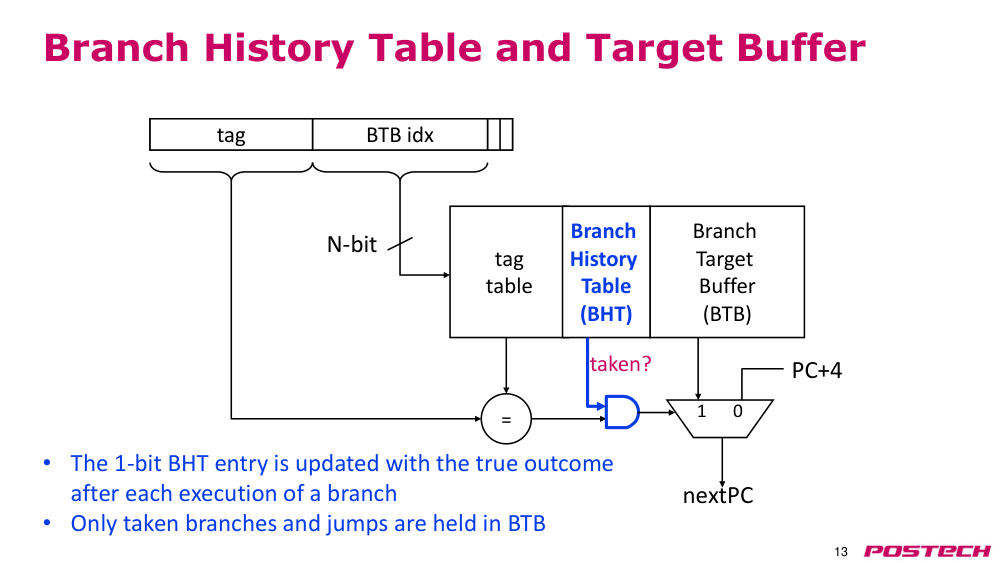 Branch History Table and Target Buffer

tag
BTB idx

N-bit

tag
table

Branch
History
Table
(BHT)

Branch
Target
Buffer
(BTB)

taken?

PC+4

=

1 0

nextPC

• The 1-bit BHT entry is updated with the true outcome after each execution of a branch
• Only taken branches and jumps are held in BTB

13

POSTECH